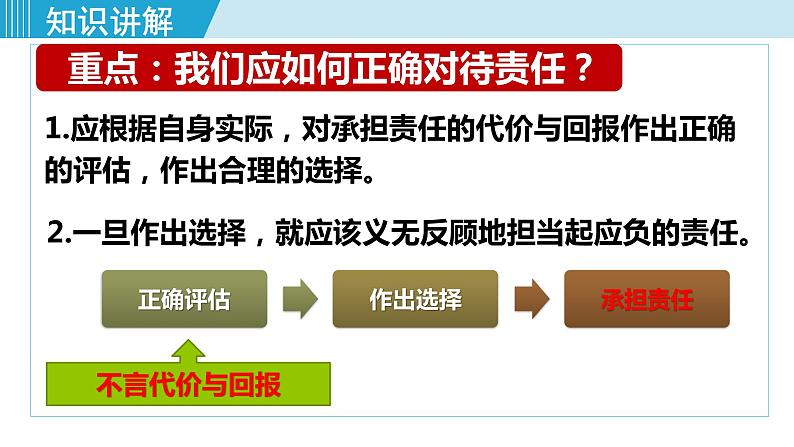 知识讲解

重点：我们应如何正确对待责任？

1.应根据自身实际，对承担责任的代价与回报作出正确的评估，作出合理的选择。

2.一旦作出选择，就应该义无反顾地担当起应负的责任。

正确评估

作出选择

承担责任

不言代价与回报